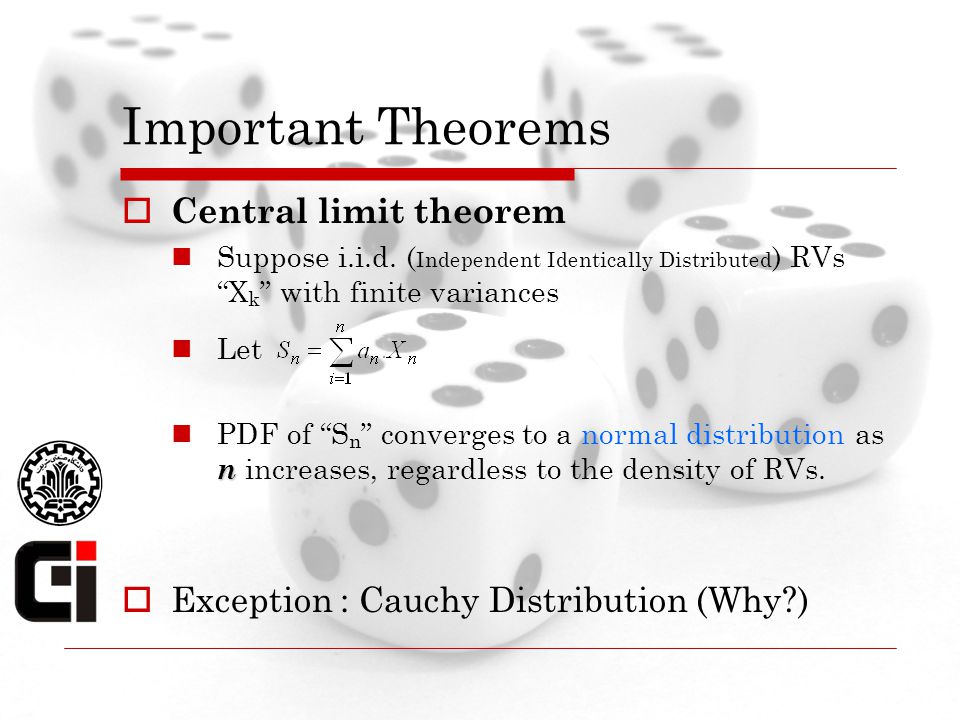 Important Theorems

Central limit theorem

Suppose i.i.d. (Independent Identically Distributed) RVs "$X_k$" with finite variances

Let $S_n = \sum_{i=1}^{n} a_n X_n$

PDF of "$S_n$" converges to a normal distribution as $n$ increases, regardless to the density of RVs.

Exception : Cauchy Distribution (Why?)